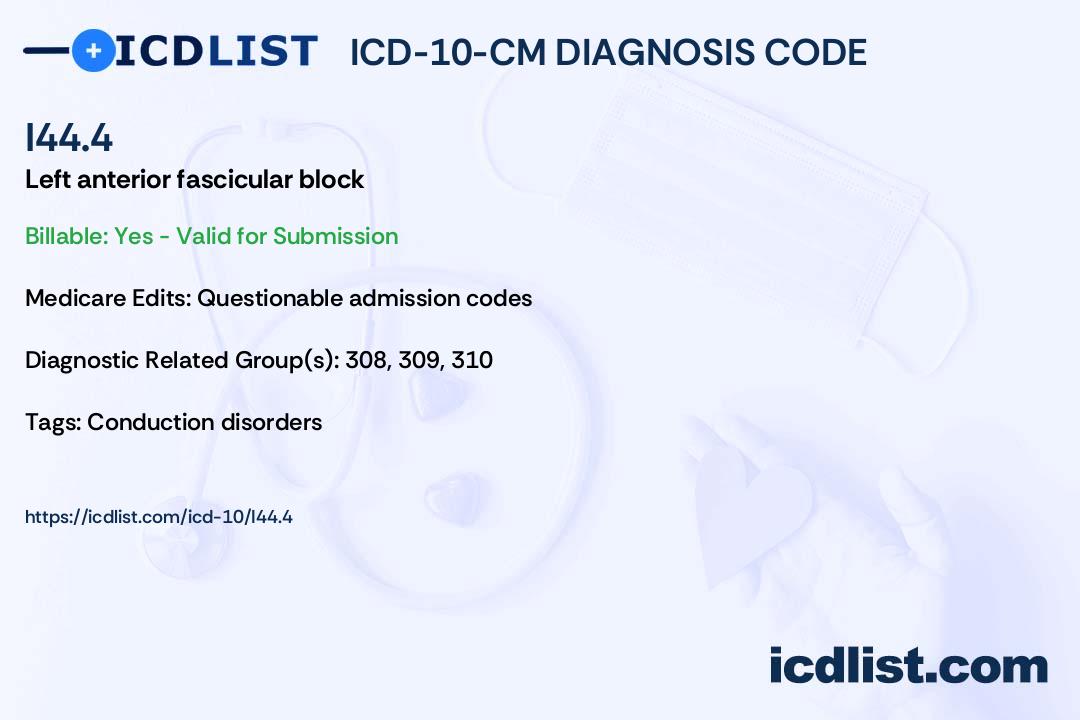 ICDLIST ICD-10-CM DIAGNOSIS CODE

I44.4

Left anterior fascicular block

Billable: Yes - Valid for Submission

Medicare Edits: Questionable admission codes

Diagnostic Related Group(s): 308, 309, 310

Tags: Conduction disorders

https://icdlist.com/icd-10/I44.4

icdlist.com